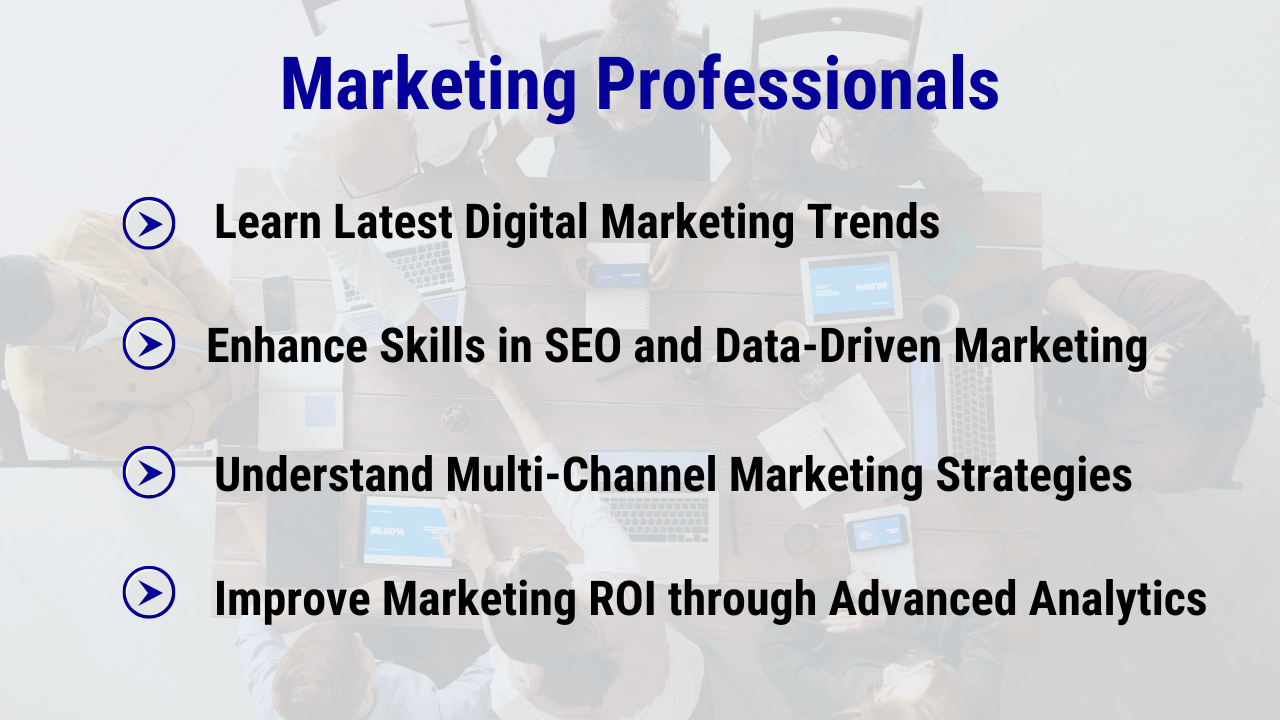 Marketing Professionals

Learn Latest Digital Marketing Trends

Enhance Skills in SEO and Data-Driven Marketing

Understand Multi-Channel Marketing Strategies

Improve Marketing ROI through Advanced Analytics